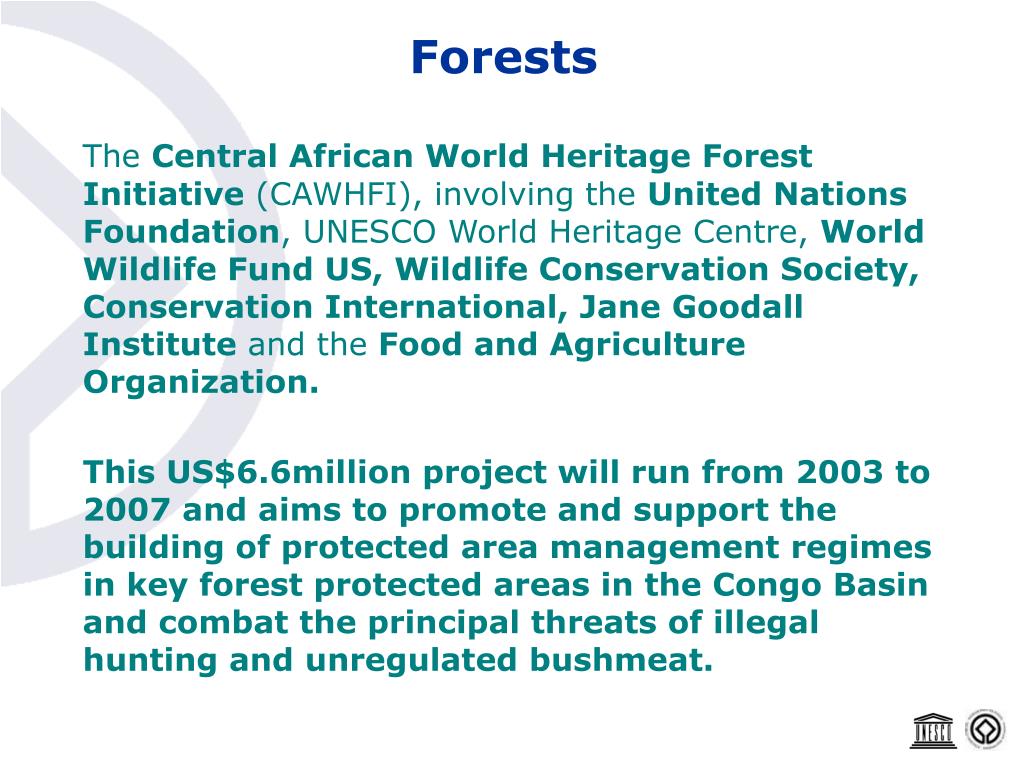 Forests

The Central African World Heritage Forest Initiative (CAWHFI), involving the United Nations Foundation, UNESCO World Heritage Centre, World Wildlife Fund US, Wildlife Conservation Society, Conservation International, Jane Goodall Institute and the Food and Agriculture Organization.

This US$6.6million project will run from 2003 to 2007 and aims to promote and support the building of protected area management regimes in key forest protected areas in the Congo Basin and combat the principal threats of illegal hunting and unregulated bushmeat.

UNESCO